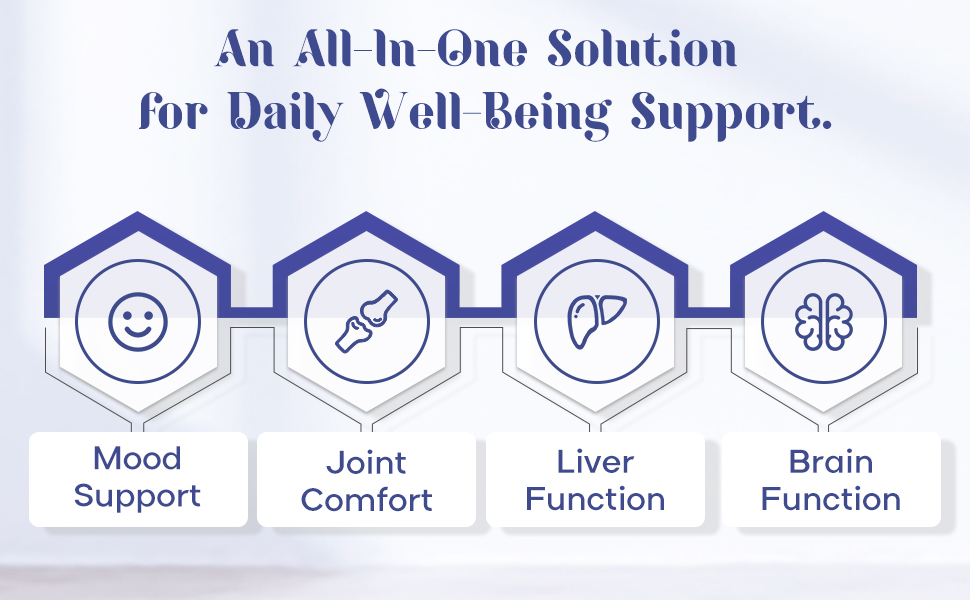 An All-In-One Solution for Daily Well-Being Support.

Mood Support

Joint Comfort

Liver Function

Brain Function